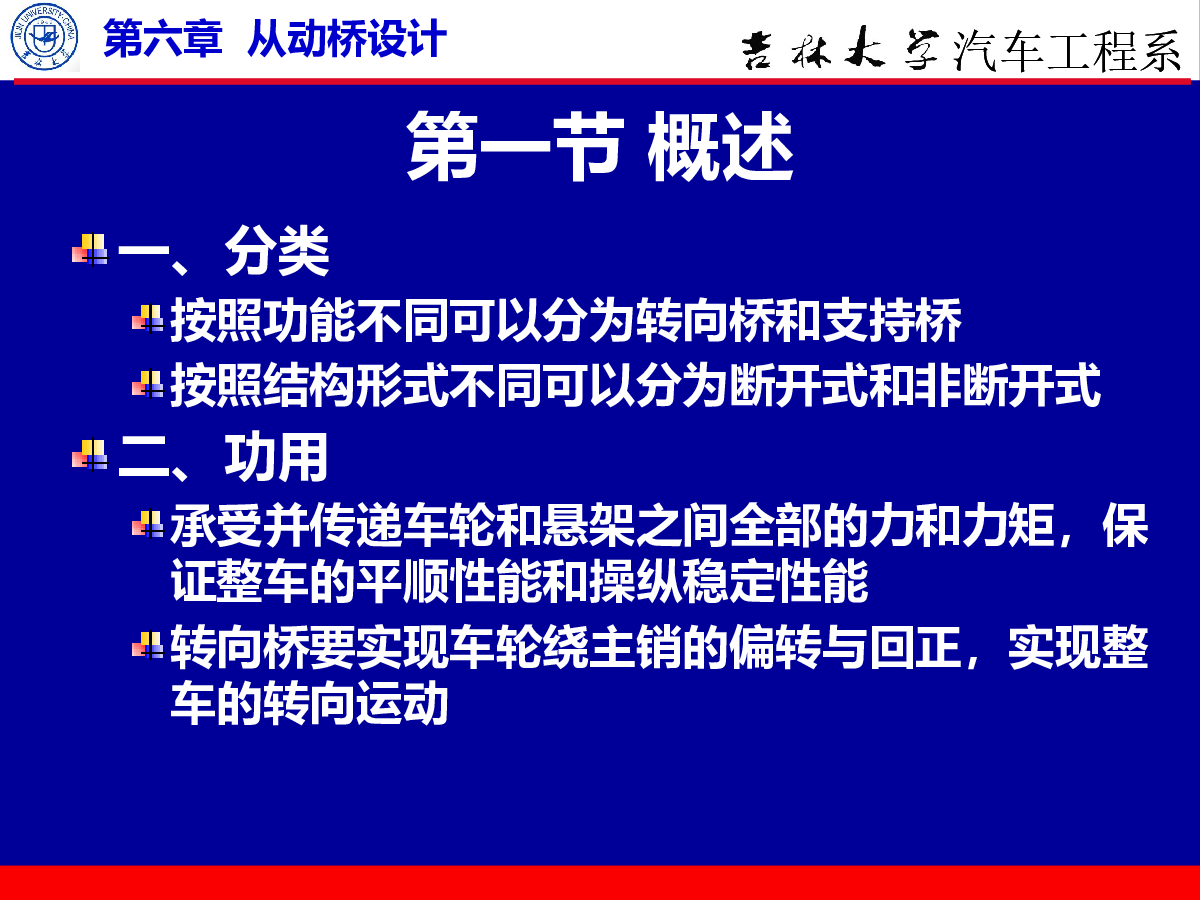 JILIN UNIVERSITY·CHINA

第六章 从动桥设计

吉林大学汽车工程系

第一节 概述

一、分类

按照功能不同可以分为转向桥和支持桥

按照结构形式不同可以分为断开式和非断开式

二、功用

承受并传递车轮和悬架之间全部的力和力矩，保证整车的平顺性能和操纵稳定性能

转向桥要实现车轮绕主销的偏转与回正，实现整车的转向运动